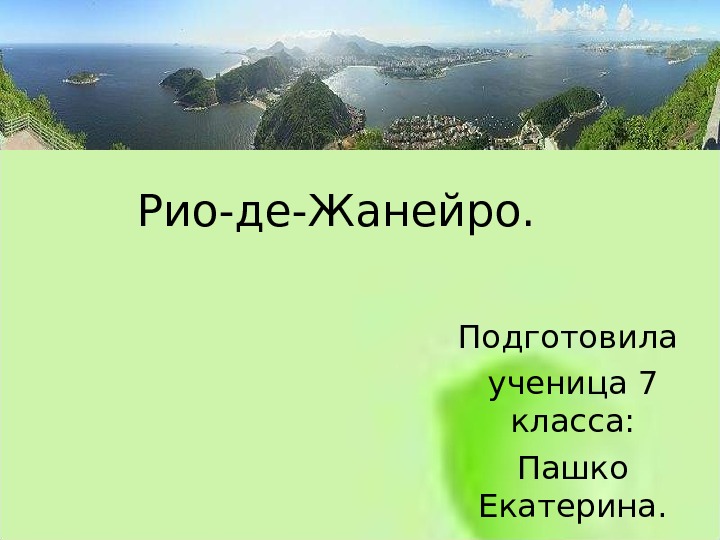 Рио-де-Жанейро.

Подготовила

ученица 7 класса:

Пашко Екатерина.